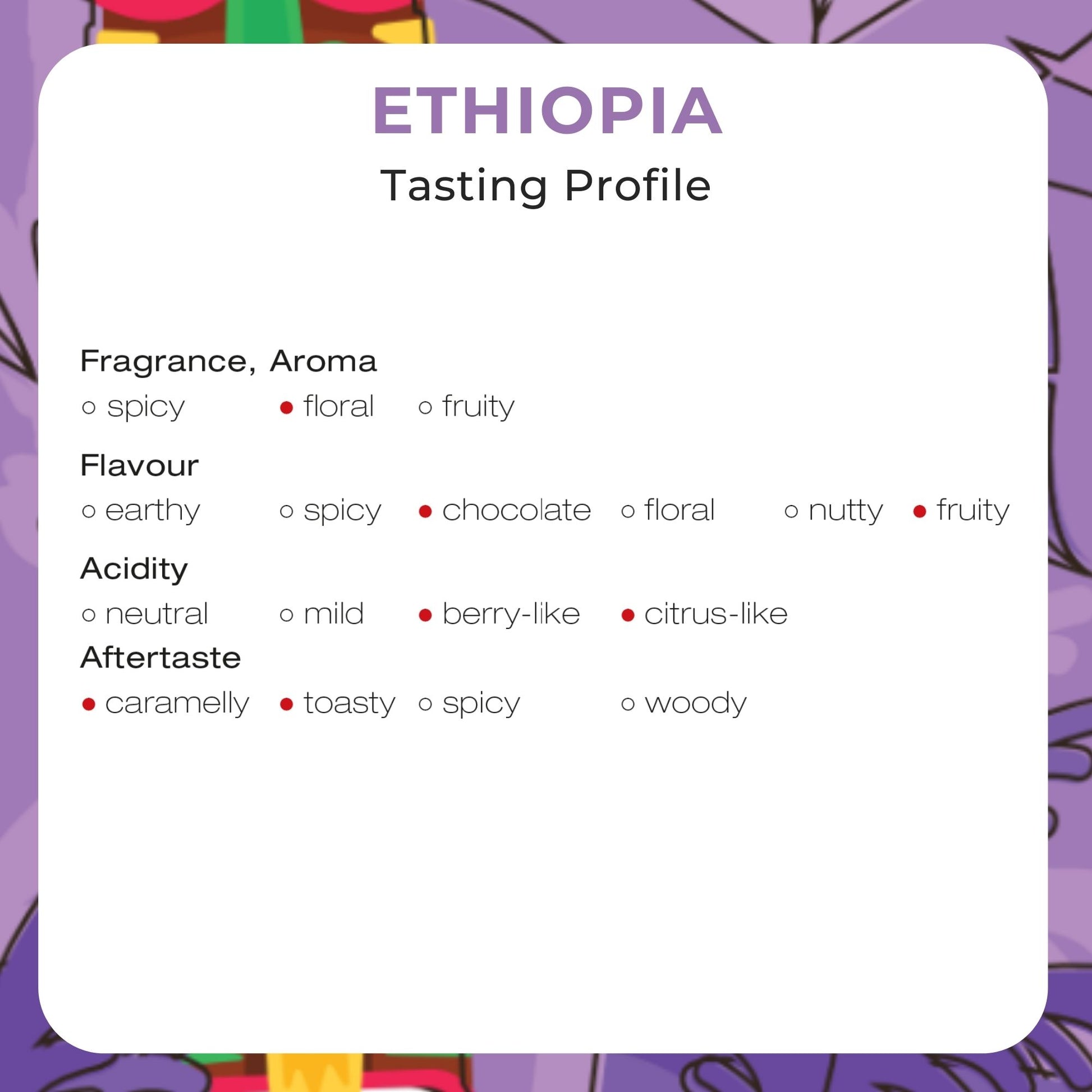 ETHIOPIA
Tasting Profile

Fragrance, Aroma
○ spicy ● floral ○ fruity

Flavour
○ earthy ○ spicy ● chocolate ○ floral ○ nutty ● fruity

Acidity
○ neutral ○ mild ● berry-like ● citrus-like

Aftertaste
● caramelly ● toasty ○ spicy ○ woody